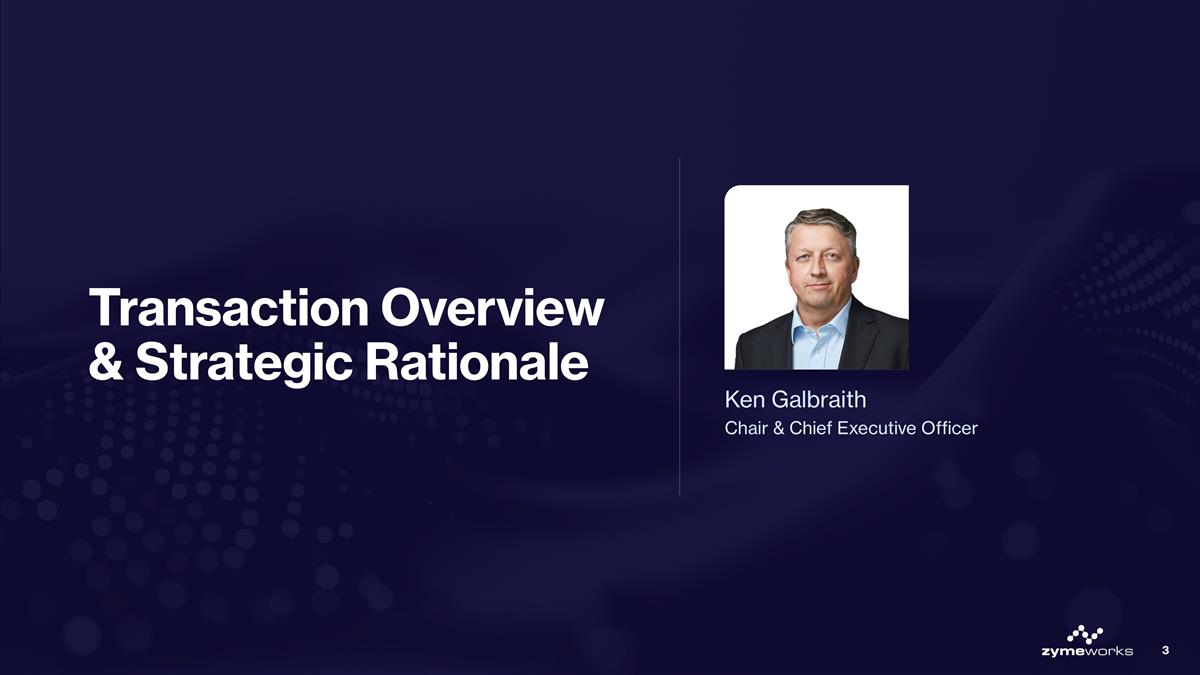 Transaction Overview & Strategic Rationale

Ken Galbraith
Chair & Chief Executive Officer

zymeworks

3